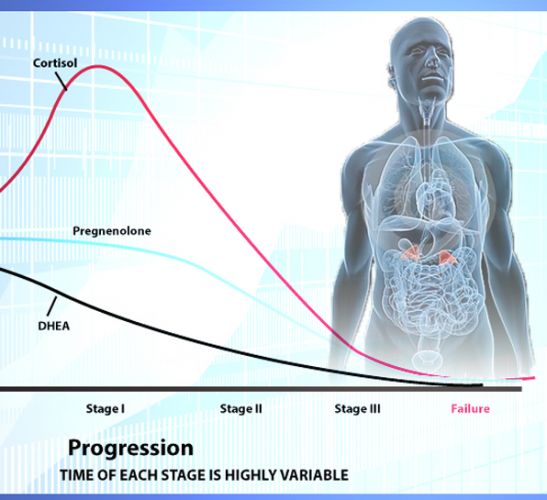 Cortisol

Pregnenolone

DHEA

Stage I

Stage II

Stage III

Failure

Progression

TIME OF EACH STAGE IS HIGHLY VARIABLE